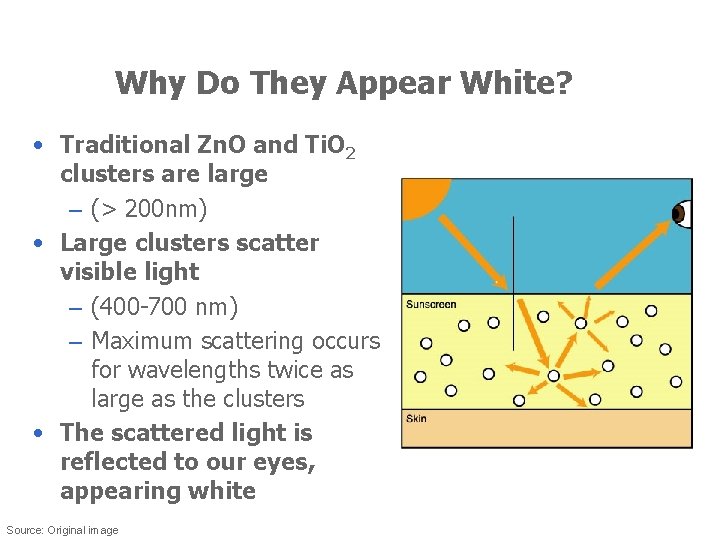 Why Do They Appear White?

• Traditional ZnO and $TiO_2$ clusters are large
  – (> 200nm)
• Large clusters scatter visible light
  – (400-700 nm)
  – Maximum scattering occurs for wavelengths twice as large as the clusters
• The scattered light is reflected to our eyes, appearing white

Sunscreen

Skin

Source: Original image